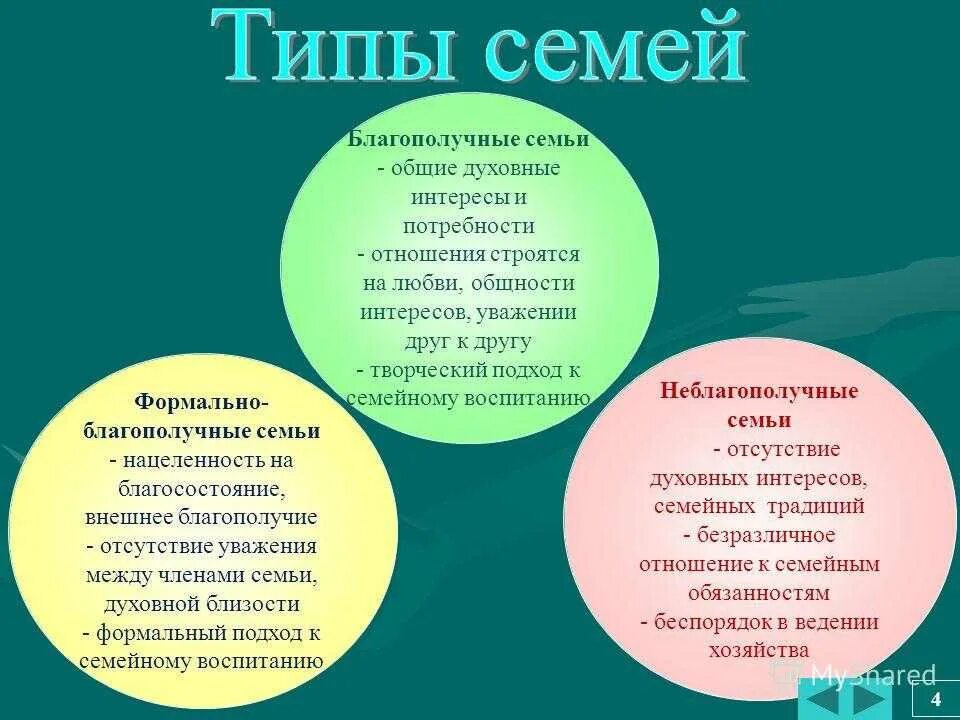 Типы семей

Благополучные семьи
- общие духовные интересы и потребности
- отношения строятся на любви, общности интересов, уважении друг к другу
- творческий подход к семейному воспитанию

Формально-благополучные семьи
- нацеленность на благосостояние, внешнее благополучие
- отсутствие уважения между членами семьи, духовной близости
- формальный подход к семейному воспитанию

Неблагополучные семьи
- отсутствие духовных интересов, семейных традиций
- безразличное отношение к семейным обязанностям
- беспорядок в ведении хозяйства

MyShared

4